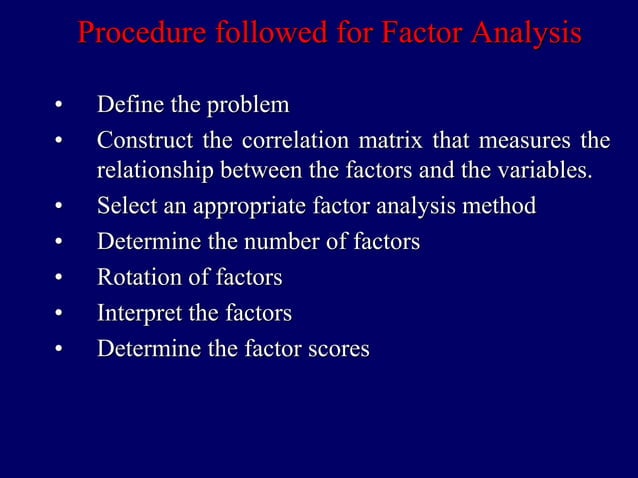 Procedure followed for Factor Analysis

• Define the problem
• Construct the correlation matrix that measures the relationship between the factors and the variables.
• Select an appropriate factor analysis method
• Determine the number of factors
• Rotation of factors
• Interpret the factors
• Determine the factor scores